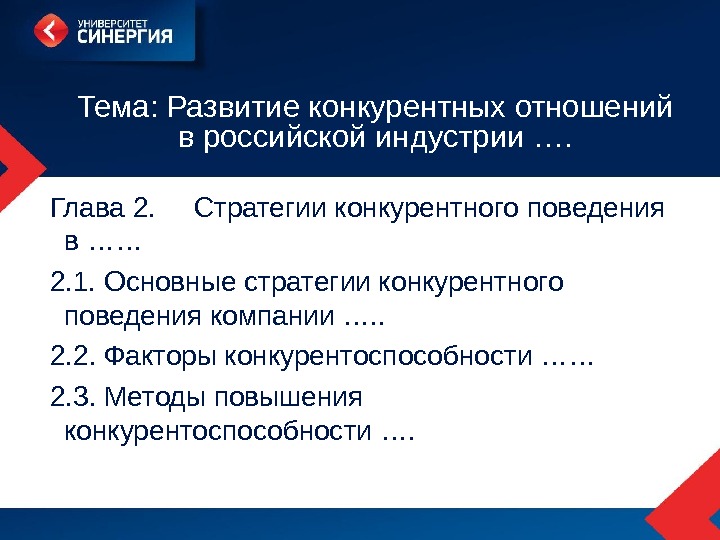 УНИВЕРСИТЕТ
СИНЕРГИЯ

Тема: Развитие конкурентных отношений в российской индустрии ….

Глава 2. Стратегии конкурентного поведения в ……

2.1. Основные стратегии конкурентного поведения компании …..

2.2. Факторы конкурентоспособности ……

2.3. Методы повышения конкурентоспособности ….